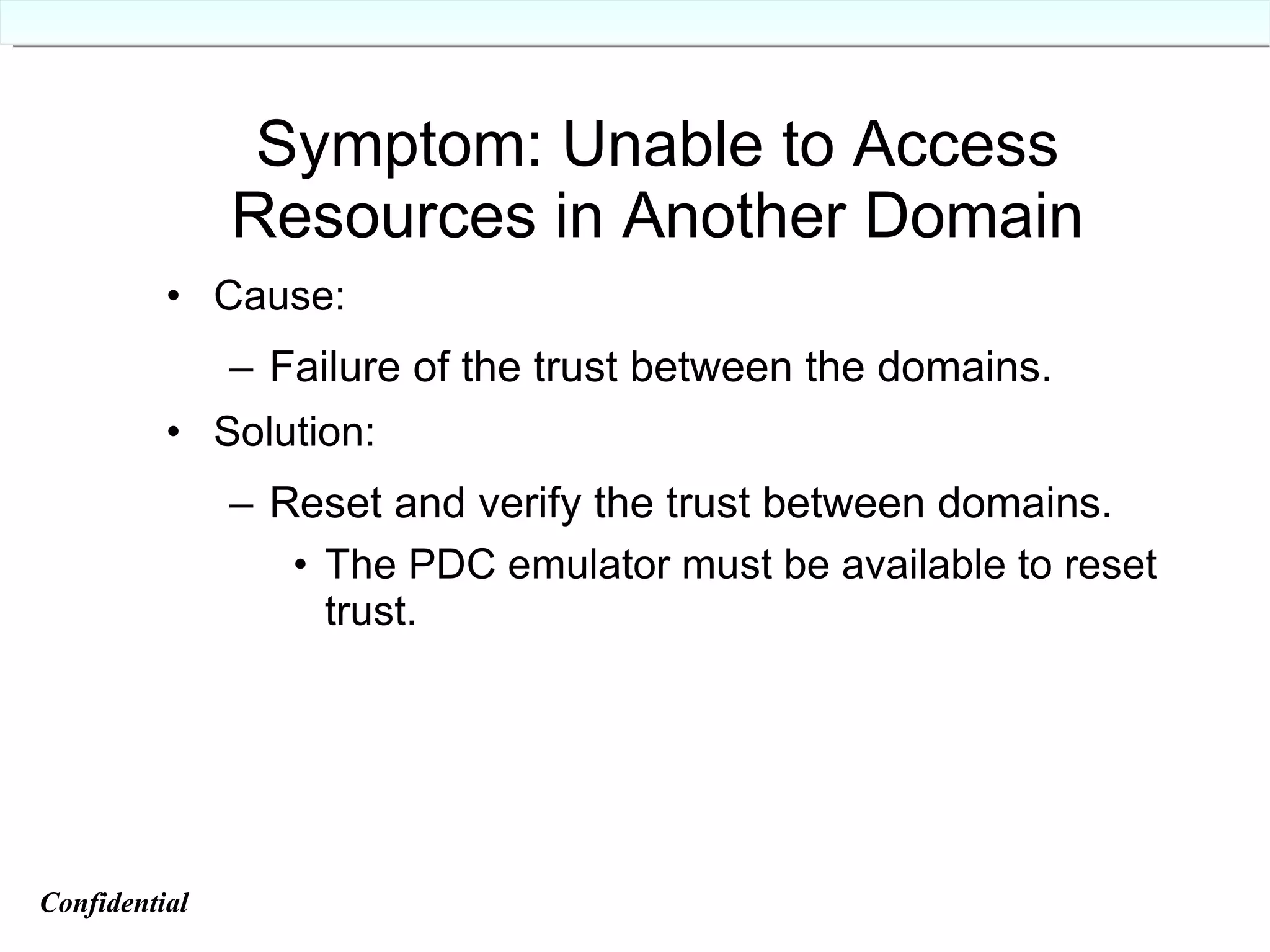 Symptom: Unable to Access Resources in Another Domain

• Cause:

– Failure of the trust between the domains.

• Solution:

– Reset and verify the trust between domains.

• The PDC emulator must be available to reset trust.

Confidential